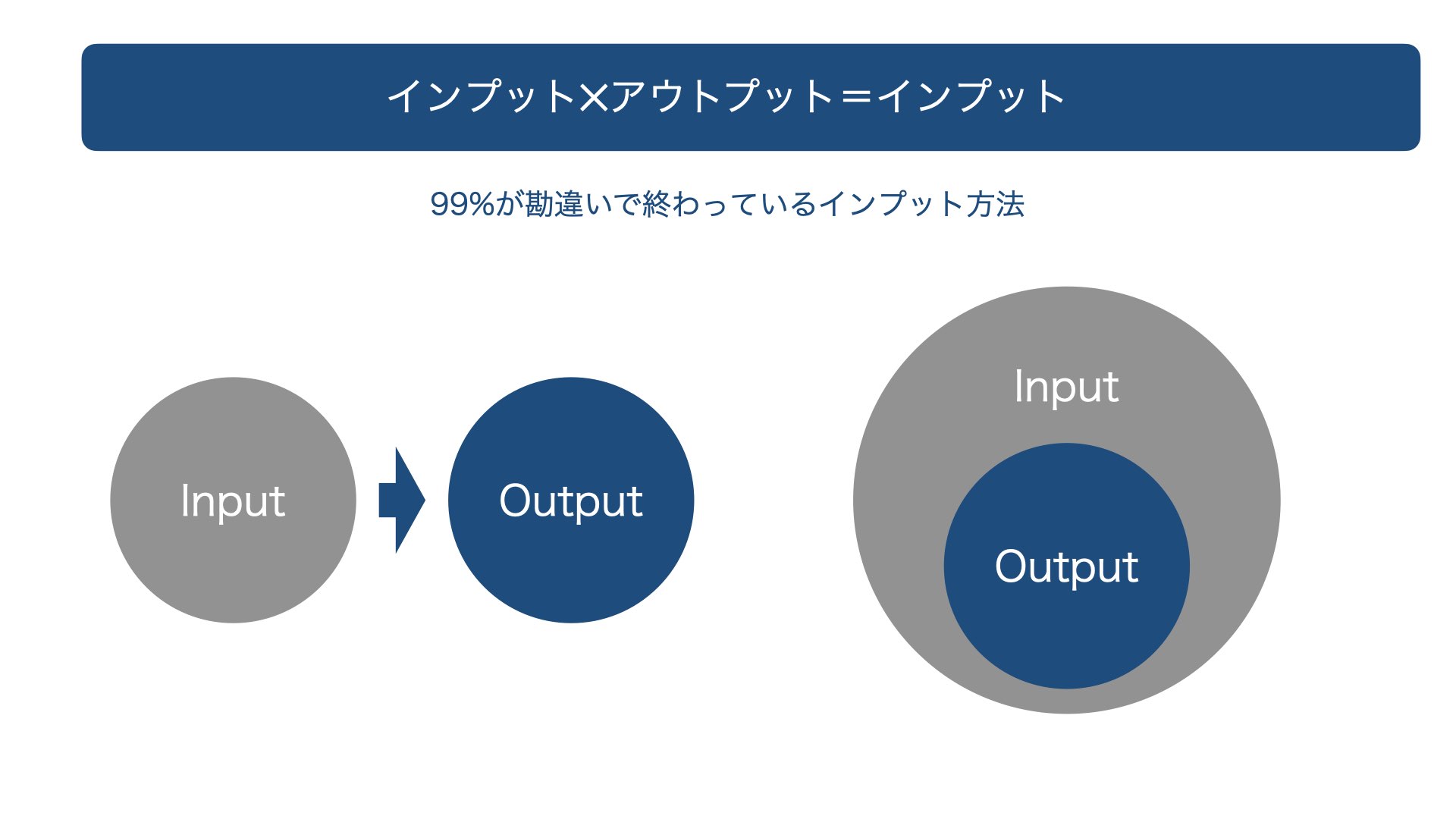 インプット×アウトプット＝インプット

99%が勘違いで終わっているインプット方法

Input

Output

Input

Output